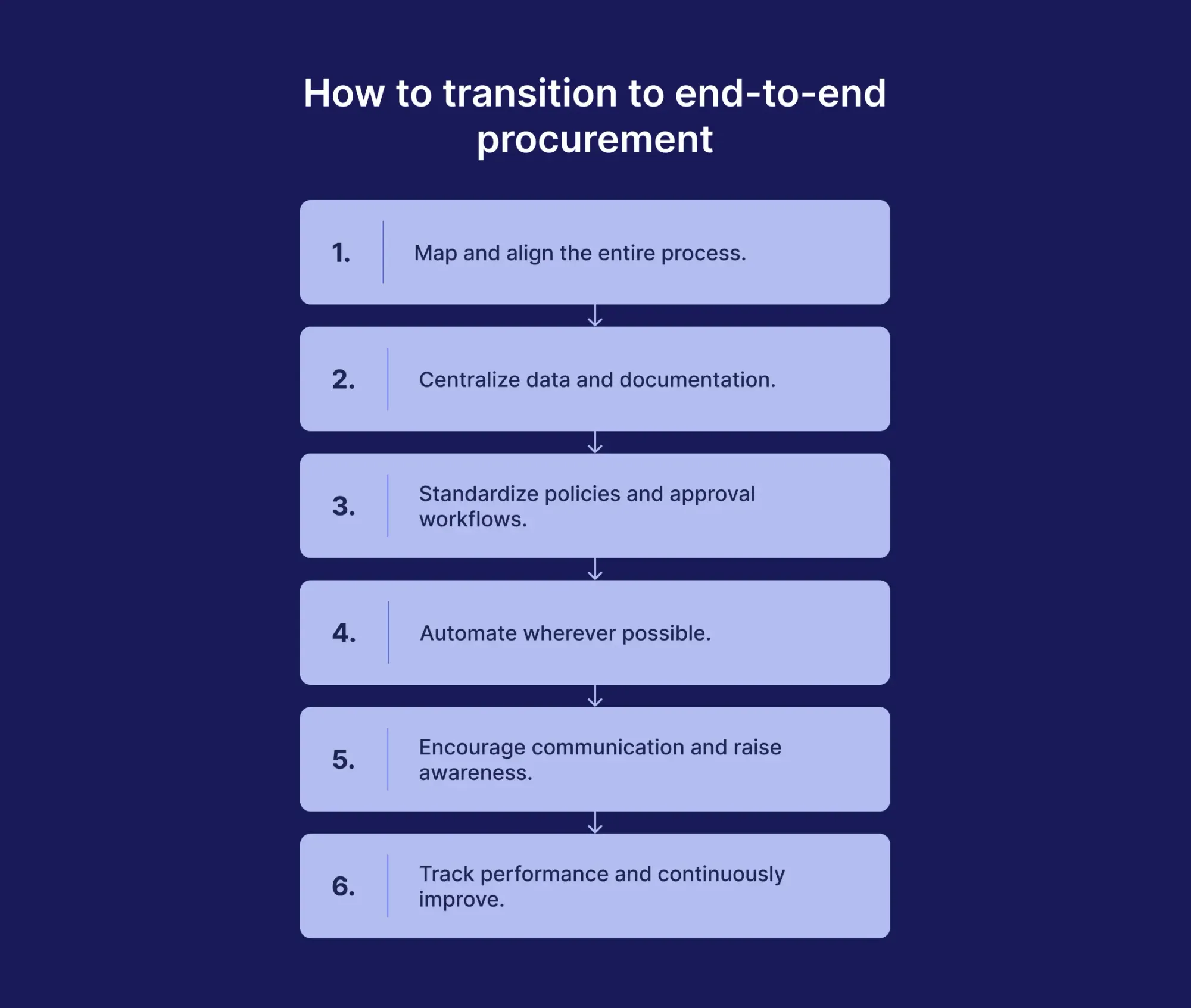 How to transition to end-to-end procurement

1. Map and align the entire process.

2. Centralize data and documentation.

3. Standardize policies and approval workflows.

4. Automate wherever possible.

5. Encourage communication and raise awareness.

6. Track performance and continuously improve.